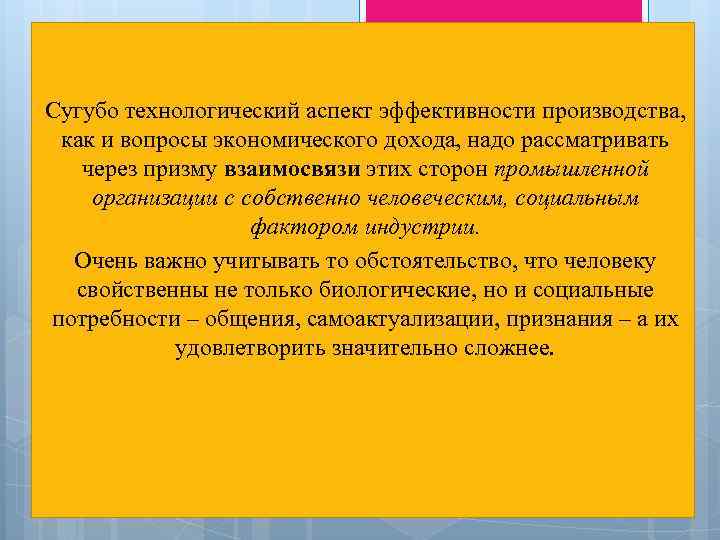 Сугубо технологический аспект эффективности производства, как и вопросы экономического дохода, надо рассматривать через призму взаимосвязи этих сторон промышленной организации с собственно человеческим, социальным фактором индустрии.

Очень важно учитывать то обстоятельство, что человеку свойственны не только биологические, но и социальные потребности – общения, самоактуализации, признания – а их удовлетворить значительно сложнее.